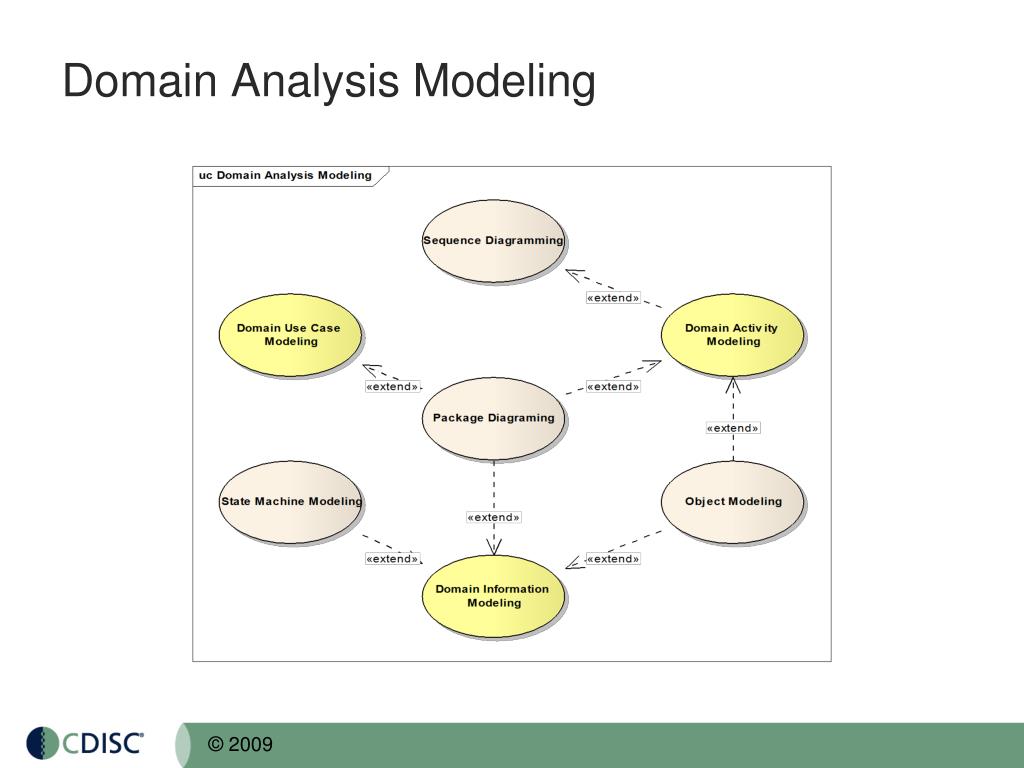 Domain Analysis Modeling

uc Domain Analysis Modeling

Sequence Diagramming

«extend»

Domain Use Case Modeling

Domain Activ ity Modeling

«extend»

«extend»

Package Diagraming

«extend»

State Machine Modeling

Object Modeling

«extend»

«extend»

«extend»

Domain Information Modeling

CDISC

© 2009